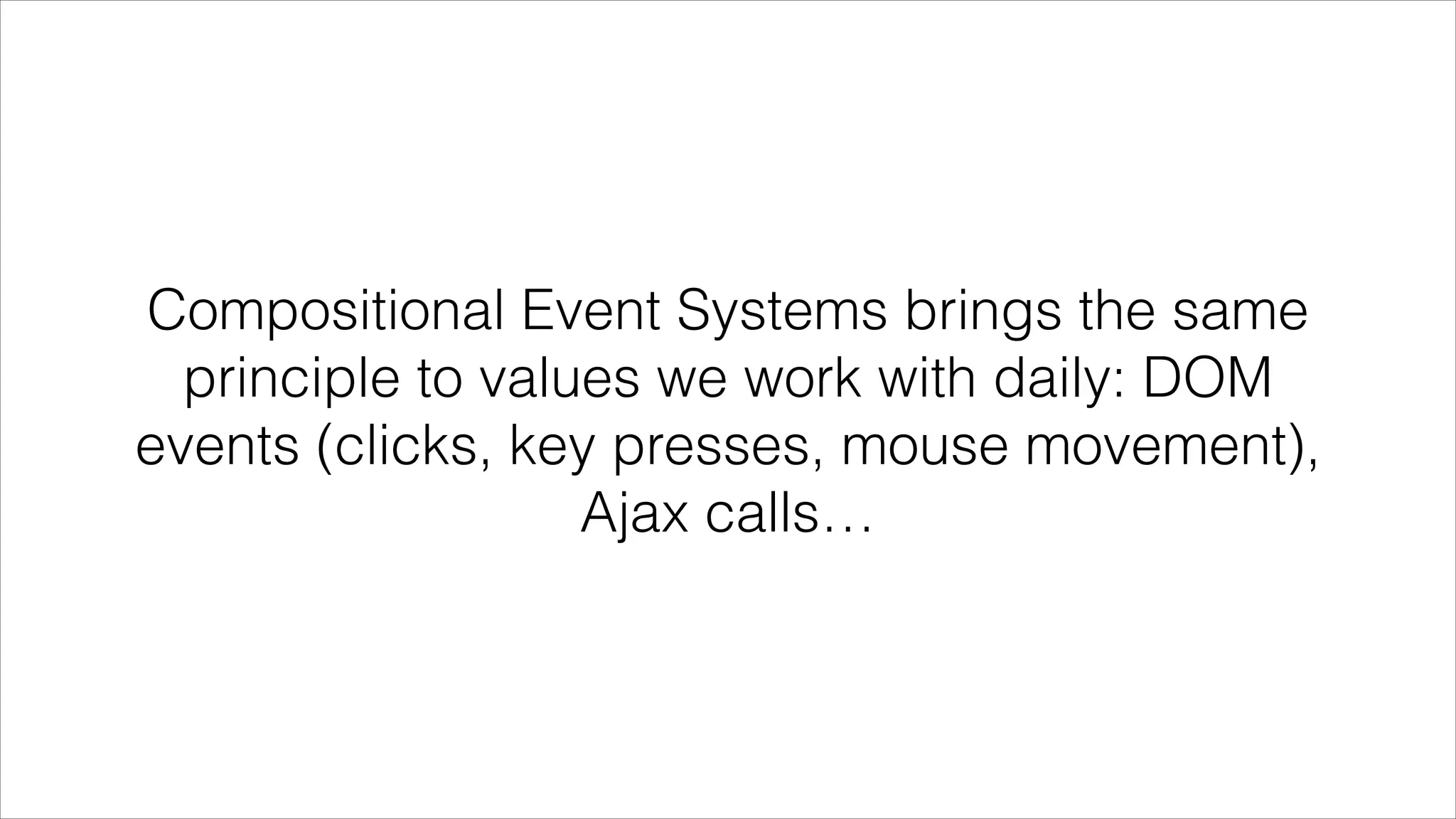 Compositional Event Systems brings the same principle to values we work with daily: DOM events (clicks, key presses, mouse movement), Ajax calls…